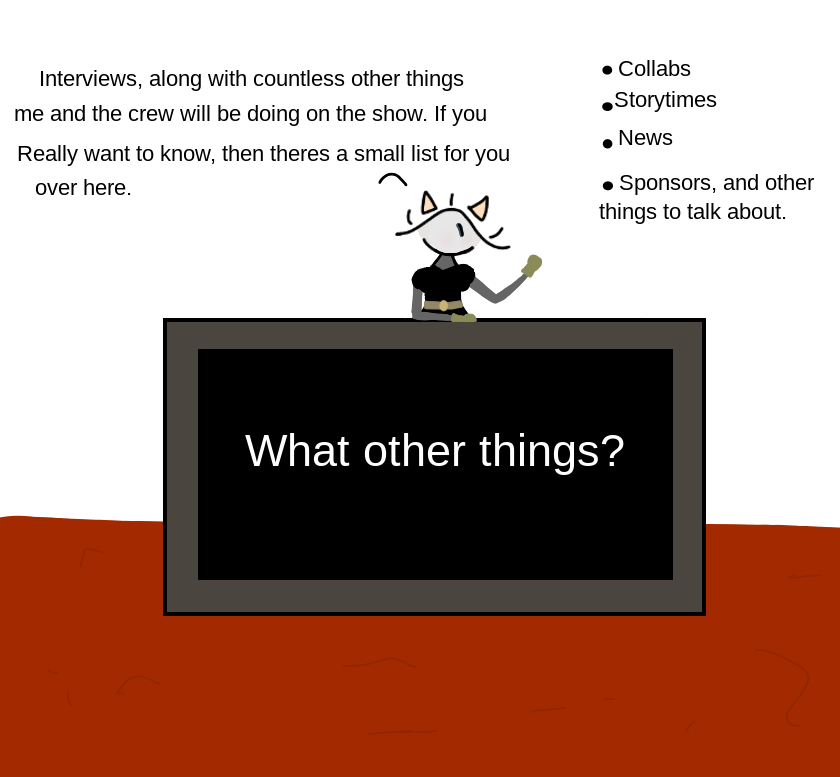 Interviews, along with countless other things me and the crew will be doing on the show. If you Really want to know, then theres a small list for you over here.

• Collabs
• Storytimes
• News
• Sponsors, and other things to talk about.

What other things?